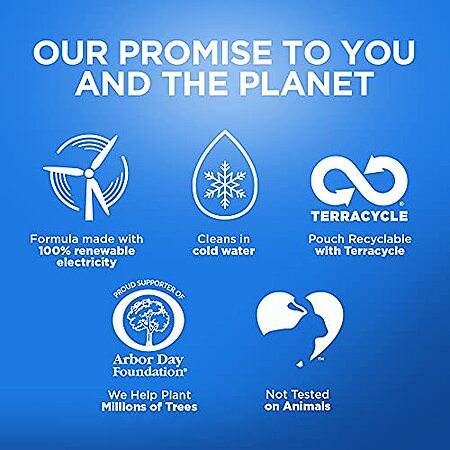 OUR PROMISE TO YOU AND THE PLANET

Formula made with 100% renewable electricity

Cleans in cold water

TERRACYCLE®

Pouch Recyclable with Terracycle

PROUD SUPPORTER OF

Arbor Day Foundation®

We Help Plant Millions of Trees

™

Not Tested on Animals